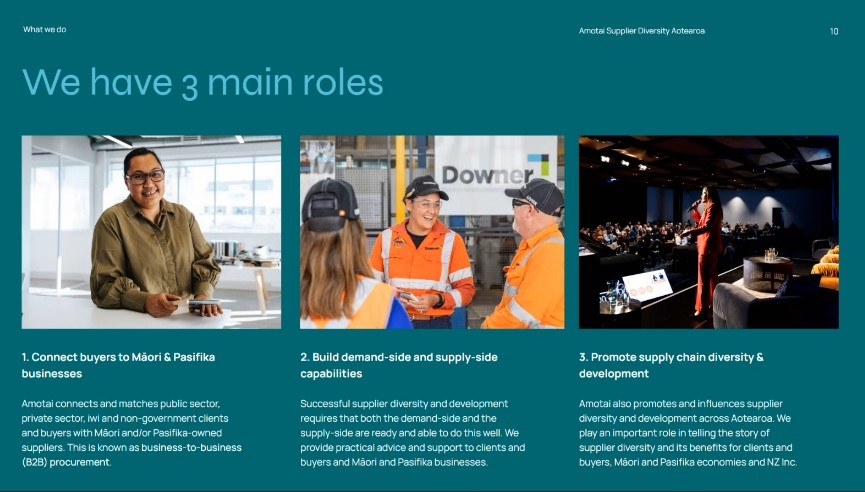 What we do

Amotai Supplier Diversity Aotearoa

10

We have 3 main roles

Downer

1. Connect buyers to Māori & Pasifika businesses

Amotai connects and matches public sector, private sector, iwi and non-government clients and buyers with Māori and/or Pasifika-owned suppliers. This is known as business-to-business (B2B) procurement.

2. Build demand-side and supply-side capabilities

Successful supplier diversity and development requires that both the demand-side and the supply-side are ready and able to do this well. We provide practical advice and support to clients and buyers and Māori and Pasifika businesses.

3. Promote supply chain diversity & development

Amotai also promotes and influences supplier diversity and development across Aotearoa. We play an important role in telling the story of supplier diversity and its benefits for clients and buyers, Māori and Pasifika economies and NZ Inc.